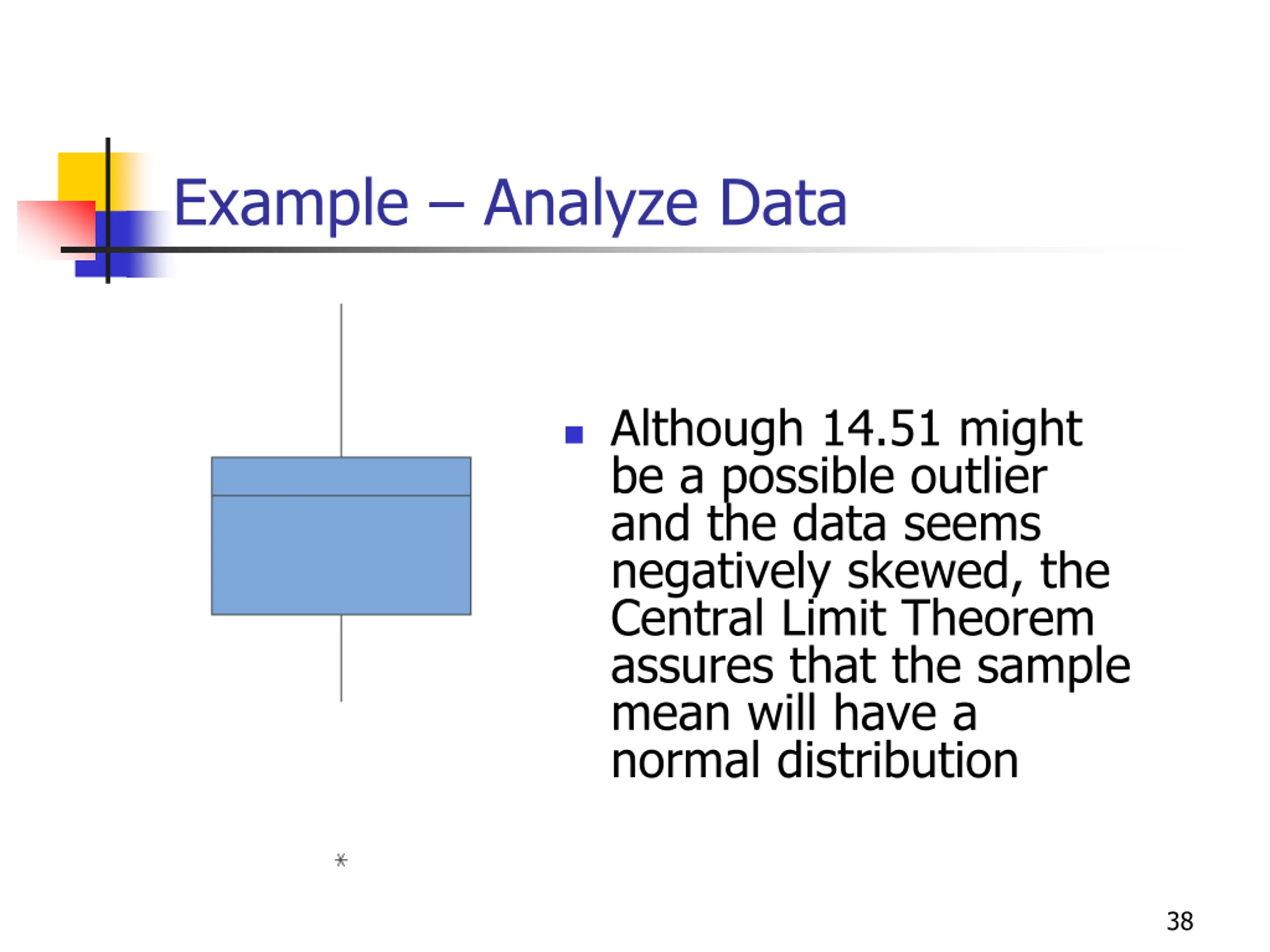 Example – Analyze Data

Although 14.51 might be a possible outlier and the data seems negatively skewed, the Central Limit Theorem assures that the sample mean will have a normal distribution

38